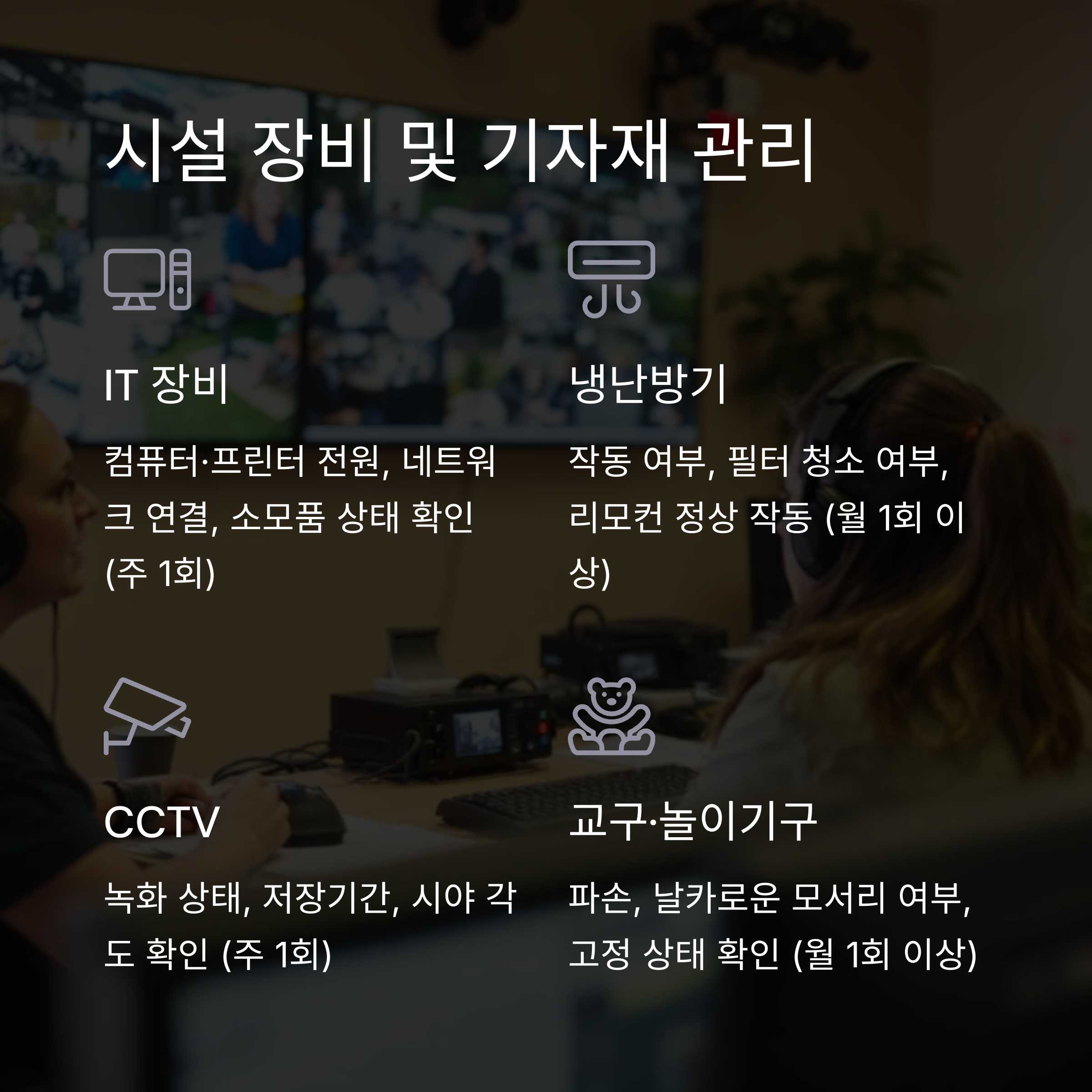 시설 장비 및 기자재 관리

IT 장비

컴퓨터·프린터 전원, 네트워크 연결, 소모품 상태 확인 (주 1회)

냉난방기

작동 여부, 필터 청소 여부, 리모컨 정상 작동 (월 1회 이상)

CCTV

녹화 상태, 저장기간, 시야 각도 확인 (주 1회)

교구·놀이기구

파손, 날카로운 모서리 여부, 고정 상태 확인 (월 1회 이상)